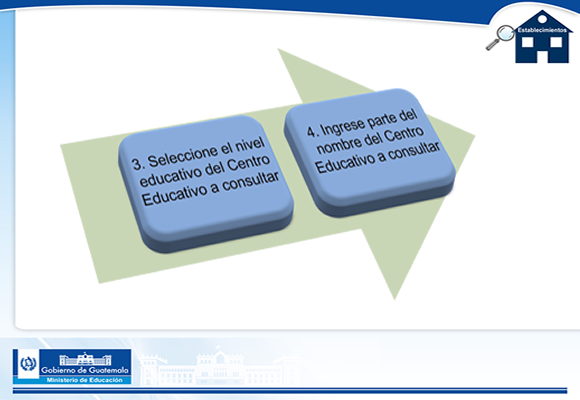 Establecimientos

3. Seleccione el nivel educativo del Centro Educativo a consultar

4. Ingrese parte del nombre del Centro Educativo a consultar

Gobierno de Guatemala
Ministerio de Educación